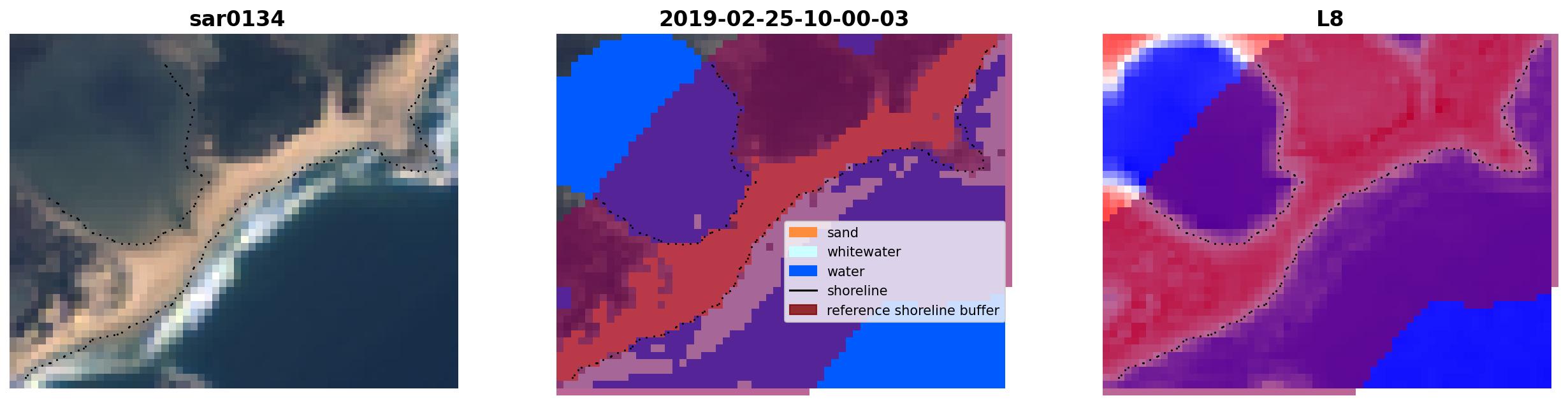 sar0134

2019-02-25-10-00-03

sand
whitewater
water
shoreline
reference shoreline buffer

L8